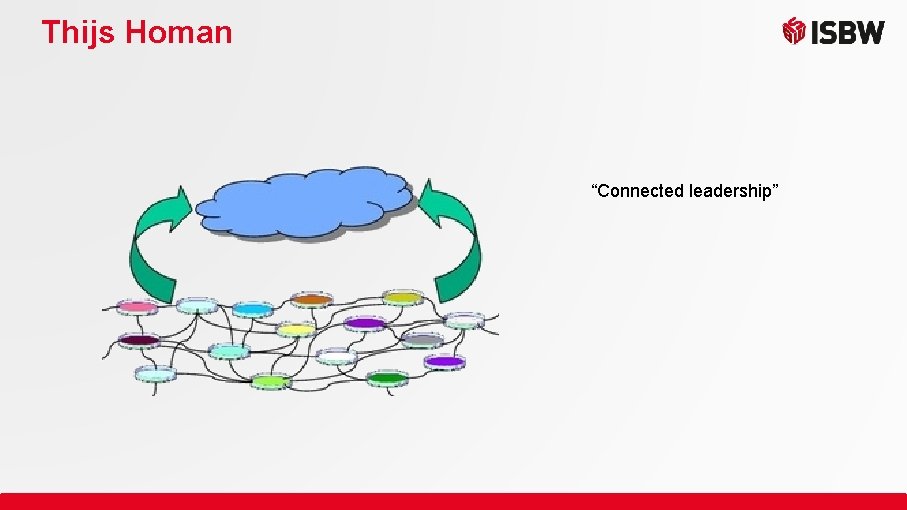 Thijs Homan

ISBW

“Connected leadership”